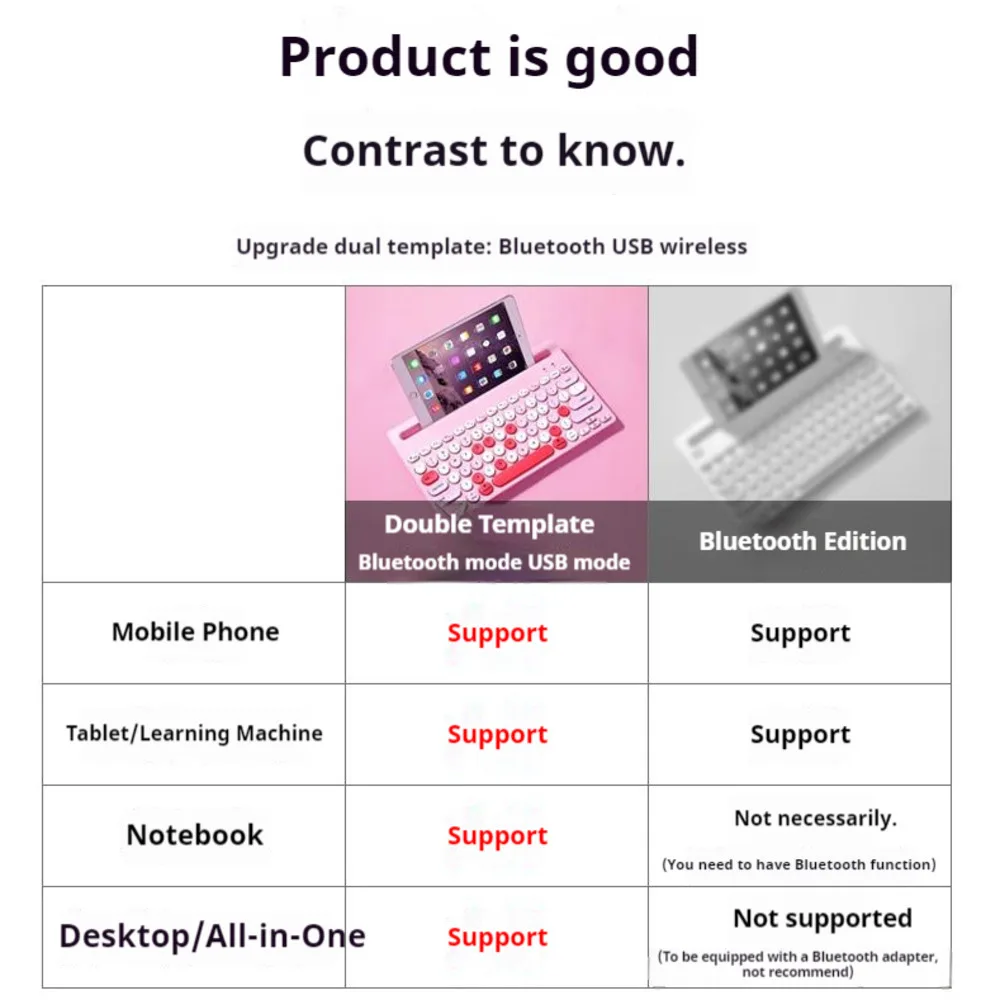 Product is good

Contrast to know.

Upgrade dual template: Bluetooth USB wireless

| | Double Template Bluetooth mode USB mode | Bluetooth Edition |
|---|---|---|
| Mobile Phone | Support | Support |
| Tablet/Learning Machine | Support | Support |
| Notebook | Support | Not necessarily. (You need to have Bluetooth function) |
| Desktop/All-in-One | Support | Not supported (To be equipped with a Bluetooth adapter, not recommend) |